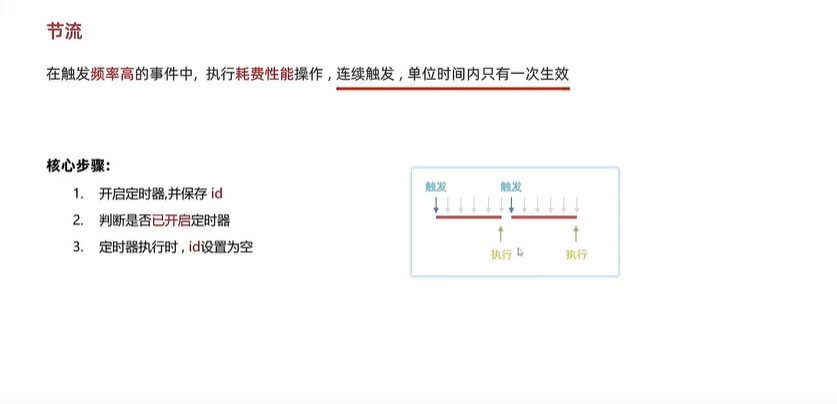 节流

在触发频率高的事件中，执行耗费性能操作，连续触发，单位时间内只有一次生效

核心步骤：

1. 开启定时器,并保存 id
2. 判断是否已开启定时器
3. 定时器执行时，id设置为空

触发 触发

执行 执行